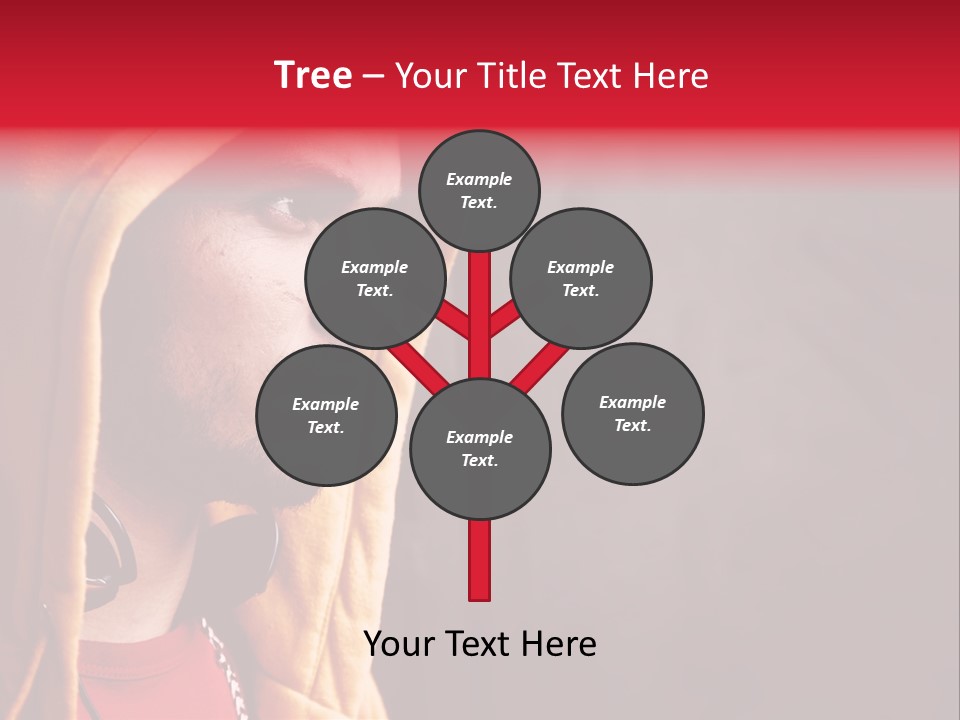 Tree – Your Title Text Here

Example Text.

Example Text.

Example Text.

Example Text.

Example Text.

Example Text.

Your Text Here